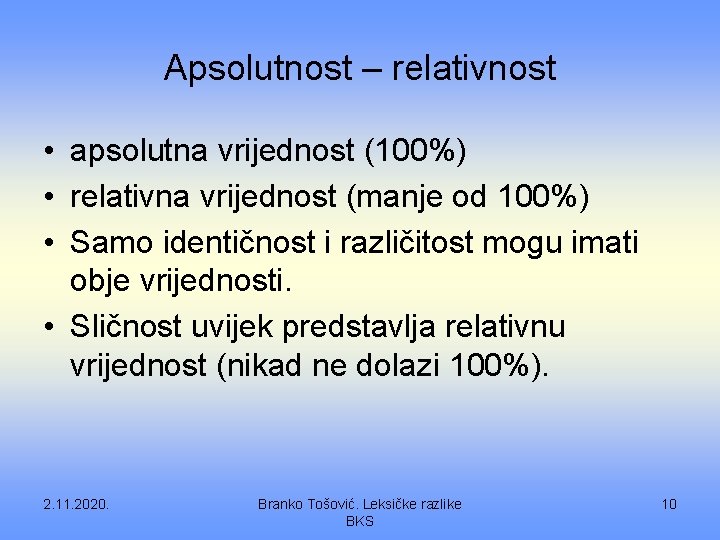 Apsolutnost – relativnost

• apsolutna vrijednost (100%)
• relativna vrijednost (manje od 100%)
• Samo identičnost i različitost mogu imati obje vrijednosti.
• Sličnost uvijek predstavlja relativnu vrijednost (nikad ne dolazi 100%).

2.11.2020.

Branko Tošović. Leksičke razlike BKS

10